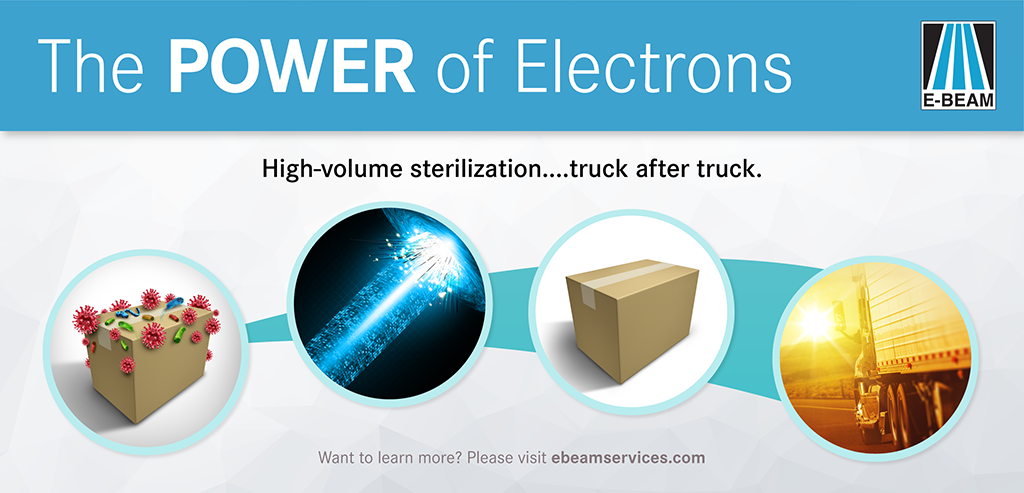 The POWER of Electrons

E-BEAM

High-volume sterilization....truck after truck.

Want to learn more? Please visit ebeamservices.com